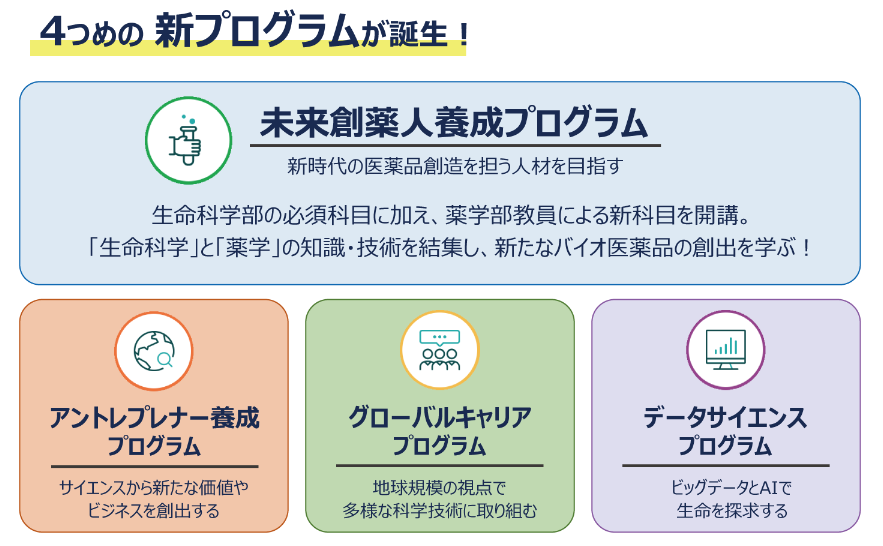 4つめの 新プログラムが誕生！

未来創薬人養成プログラム

新時代の医薬品創造を担う人材を目指す

生命科学部の必須科目に加え、薬学部教員による新科目を開講。
「生命科学」と「薬学」の知識・技術を結集し、新たなバイオ医薬品の創出を学ぶ！

アントレプレナー養成プログラム

サイエンスから新たな価値やビジネスを創出する

グローバルキャリアプログラム

地球規模の視点で多様な科学技術に取り組む

データサイエンスプログラム

ビッグデータとAIで生命を探求する